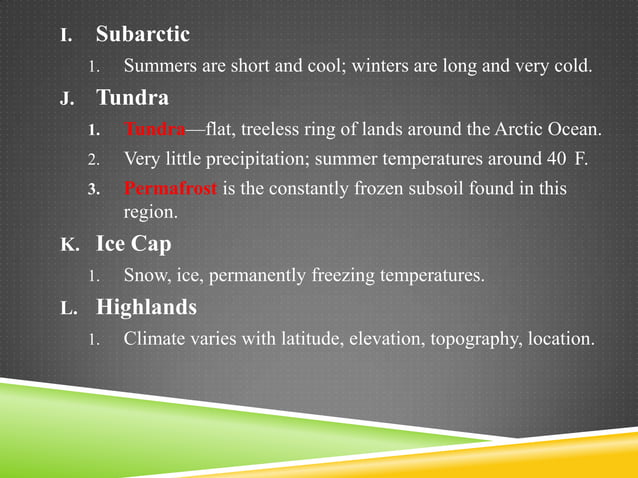 I. Subarctic

1. Summers are short and cool; winters are long and very cold.

J. Tundra

1. Tundra—flat, treeless ring of lands around the Arctic Ocean.

2. Very little precipitation; summer temperatures around 40 F.

3. Permafrost is the constantly frozen subsoil found in this region.

K. Ice Cap

1. Snow, ice, permanently freezing temperatures.

L. Highlands

1. Climate varies with latitude, elevation, topography, location.